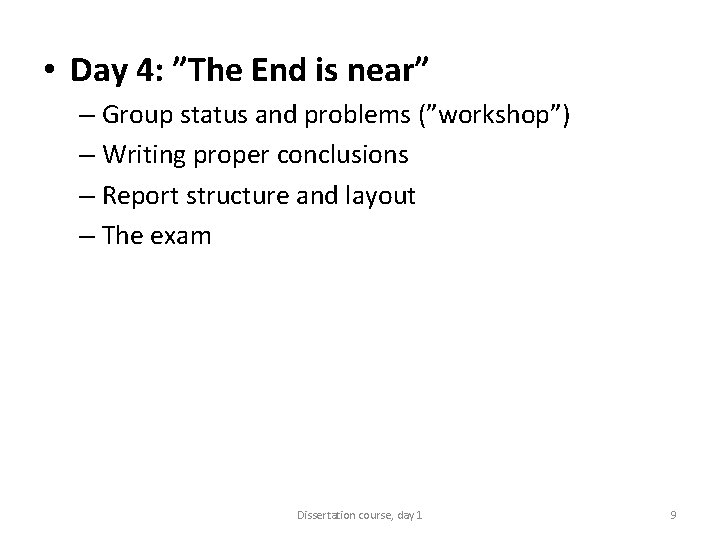 • Day 4: ”The End is near”

– Group status and problems (”workshop”)

– Writing proper conclusions

– Report structure and layout

– The exam

Dissertation course, day 1

9